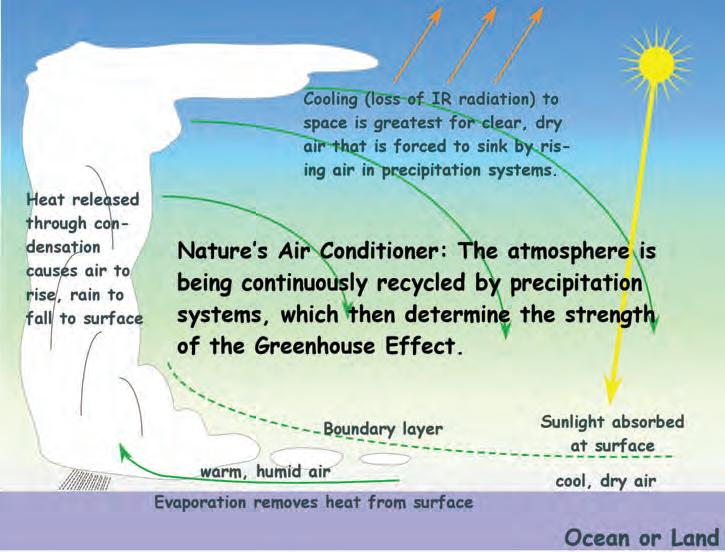 Cooling (loss of IR radiation) to space is greatest for clear, dry air that is forced to sink by rising air in precipitation systems.

Heat released through condensation causes air to rise, rain to fall to surface

Nature's Air Conditioner: The atmosphere is being continuously recycled by precipitation systems, which then determine the strength of the Greenhouse Effect.

Boundary layer

Sunlight absorbed at surface

warm, humid air

cool, dry air

Evaporation removes heat from surface

Ocean or Land